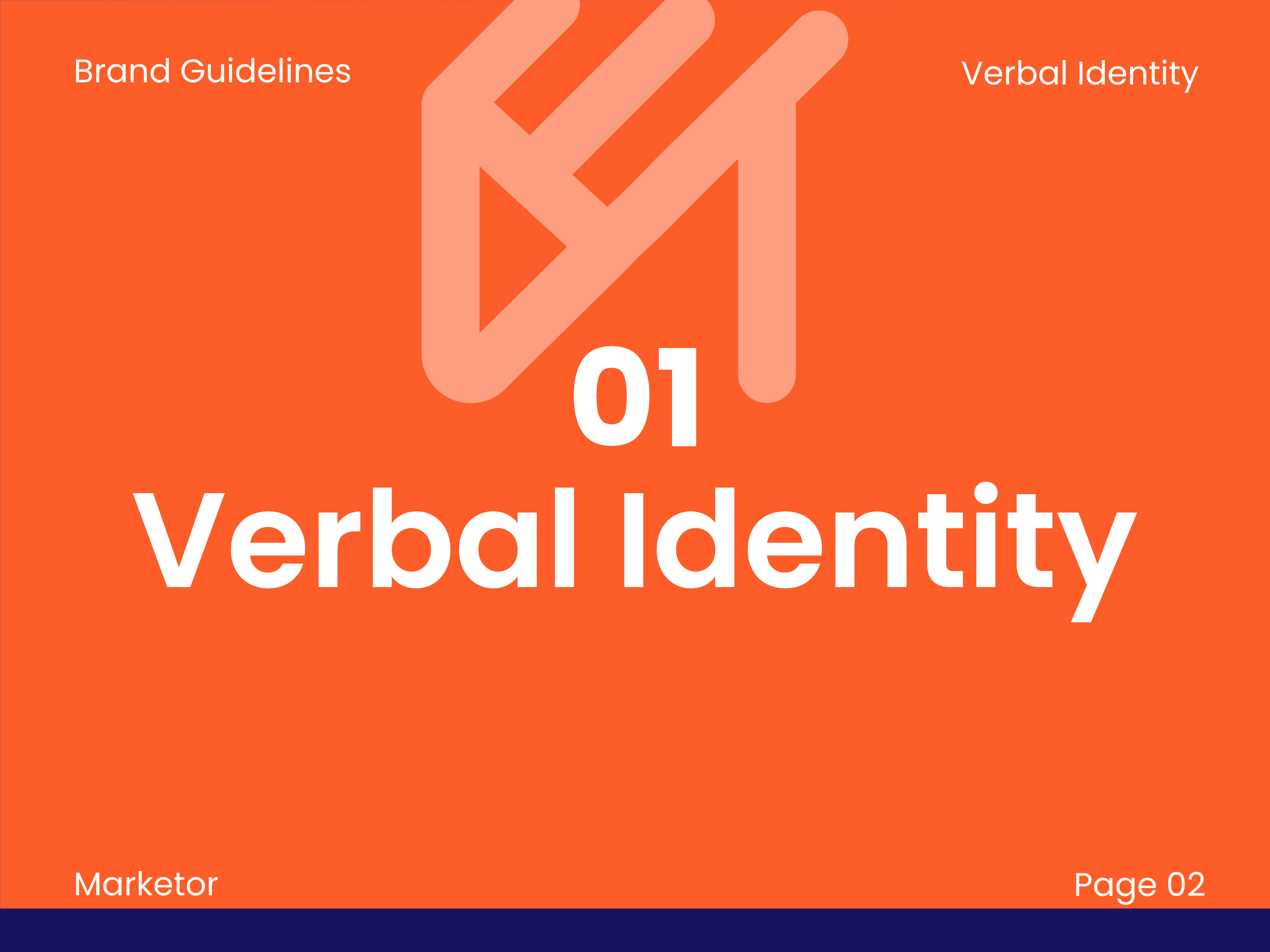 Brand Guidelines

Verbal Identity

01

Verbal Identity

Marketor

Page 02